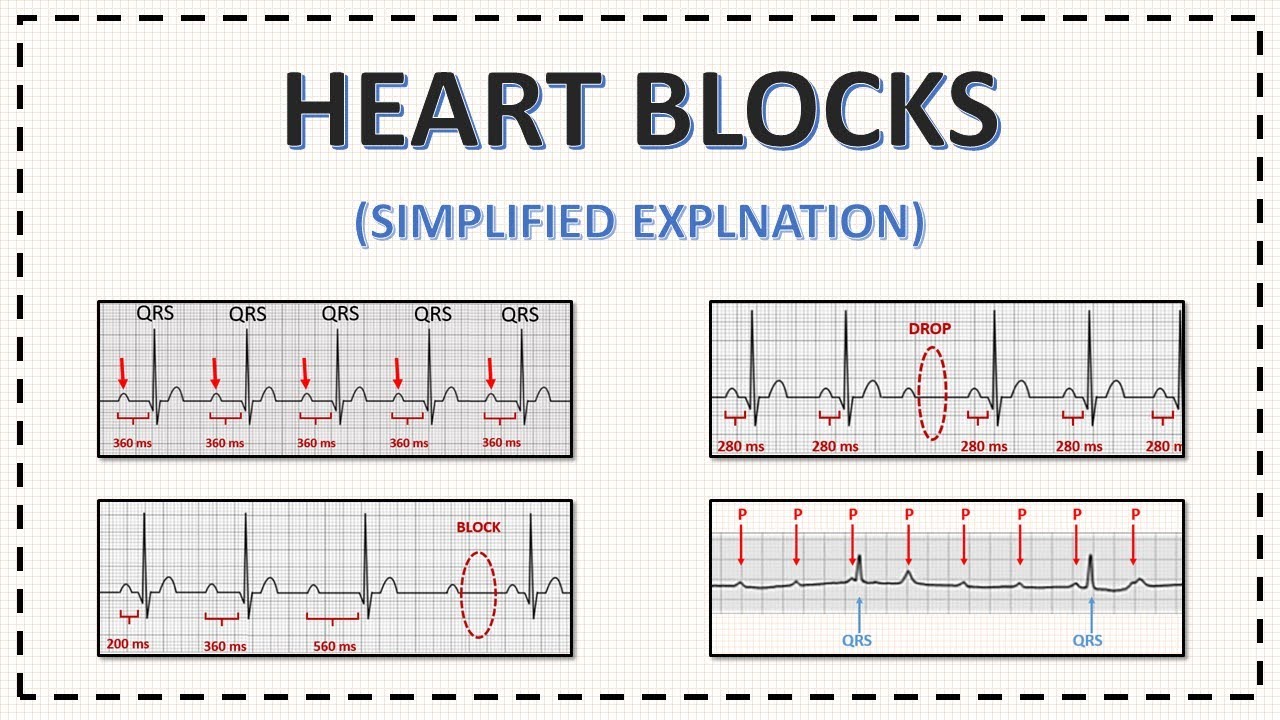 HEART BLOCKS

(SIMPLIFIED EXPLNATION)

QRS QRS QRS QRS QRS

360 ms 360 ms 360 ms 360 ms 360 ms

DROP

280 ms 280 ms 280 ms 280 ms 280 m

BLOCK

200 ms 360 ms 560 ms

P P P P P P P P

QRS QRS